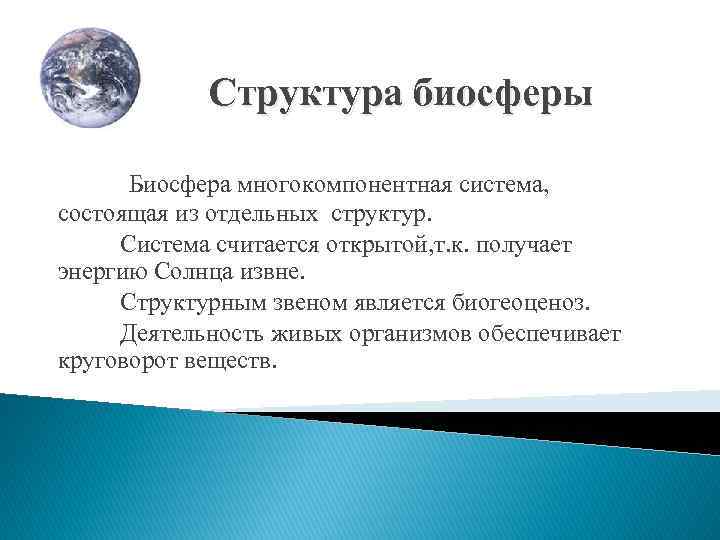 Структура биосферы

Биосфера многокомпонентная система, состоящая из отдельных структур.

Система считается открытой,т.к. получает энергию Солнца извне.

Структурным звеном является биогеоценоз.

Деятельность живых организмов обеспечивает круговорот веществ.